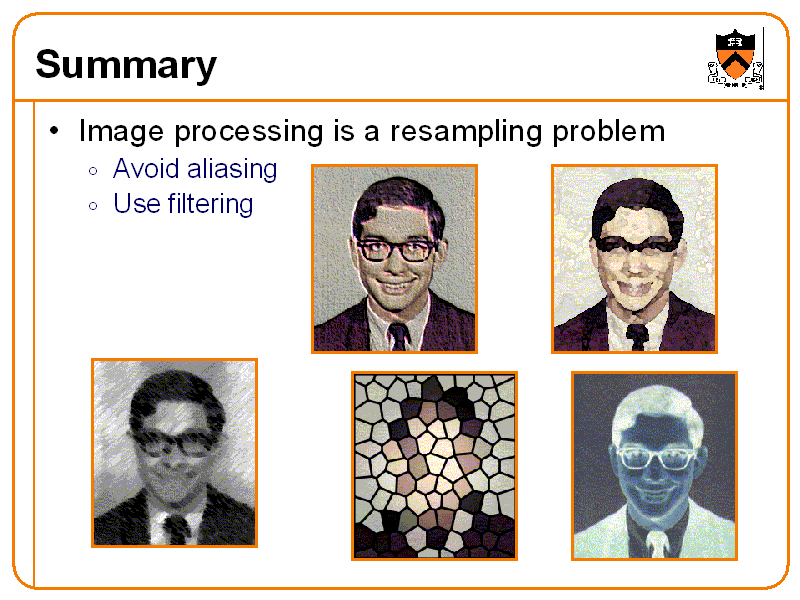 Summary

• Image processing is a resampling problem
  ◦ Avoid aliasing
  ◦ Use filtering